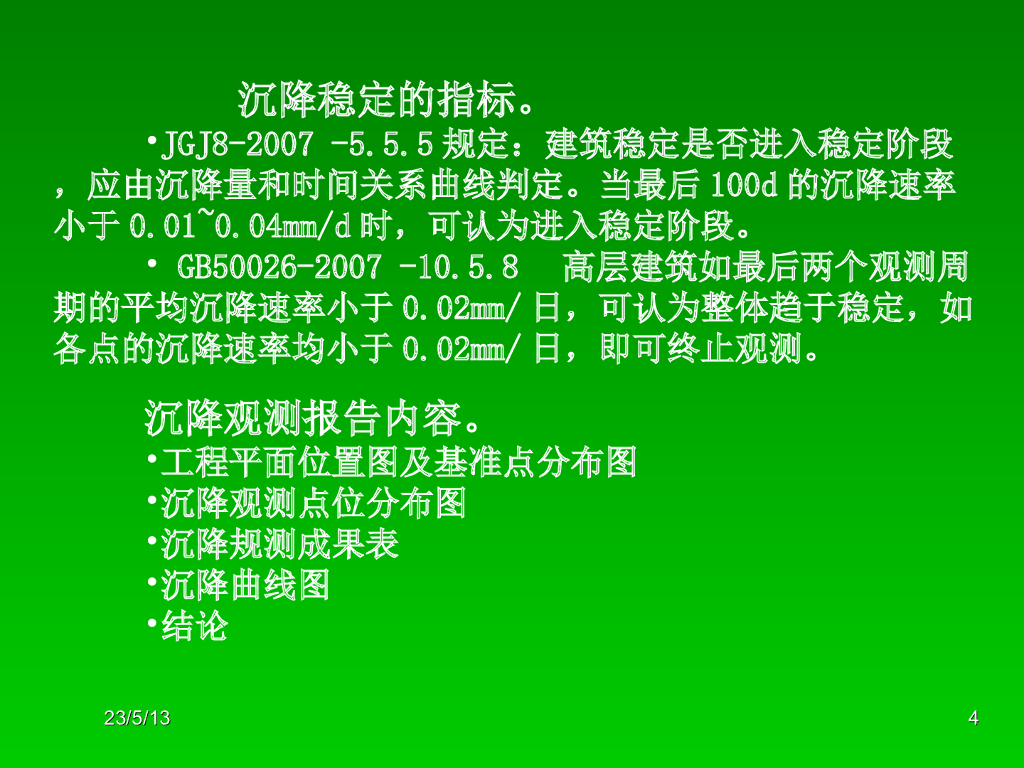 沉降稳定的指标。

•JGJ8-2007 -5.5.5 规定：建筑稳定是否进入稳定阶段，应由沉降量和时间关系曲线判定。当最后 100d 的沉降速率小于 0.01~0.04mm/d 时，可认为进入稳定阶段。

• GB50026-2007 -10.5.8　高层建筑如最后两个观测周期的平均沉降速率小于 0.02mm/ 日，可认为整体趋于稳定，如各点的沉降速率均小于 0.02mm/ 日，即可终止观测。

沉降观测报告内容。

•工程平面位置图及基准点分布图

•沉降观测点位分布图

•沉降规测成果表

•沉降曲线图

•结论

23/5/13

4